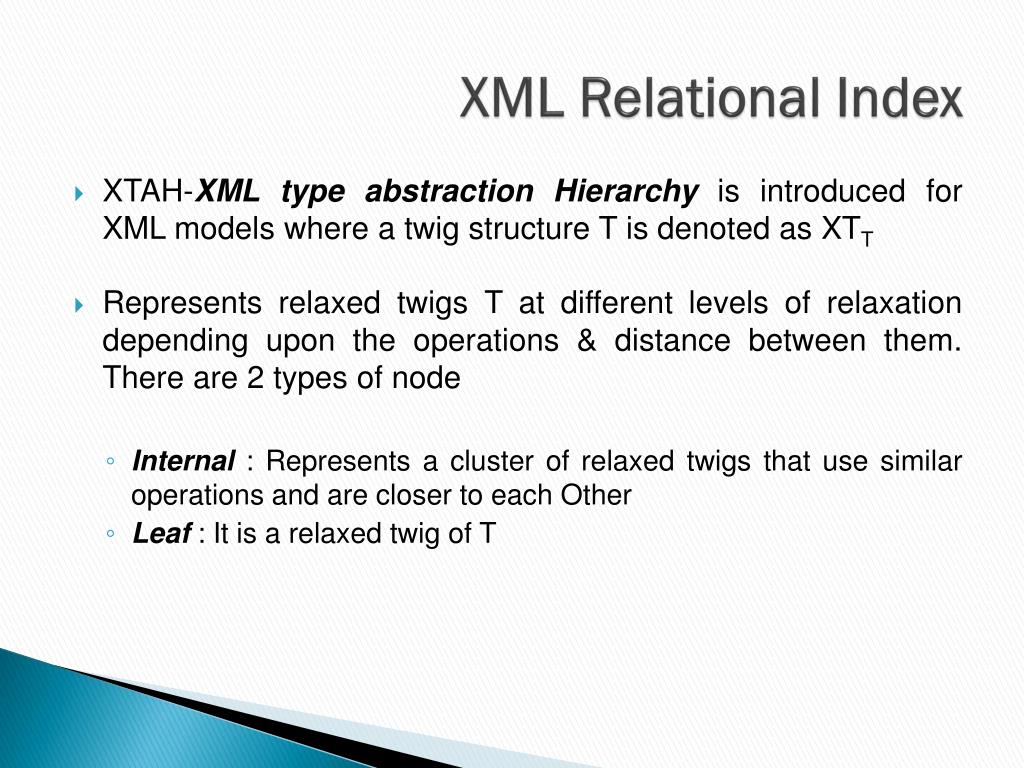 XML Relational Index

XTAH-XML type abstraction Hierarchy is introduced for XML models where a twig structure T is denoted as $XT_T$

Represents relaxed twigs T at different levels of relaxation depending upon the operations & distance between them. There are 2 types of node

Internal : Represents a cluster of relaxed twigs that use similar operations and are closer to each Other

Leaf : It is a relaxed twig of T